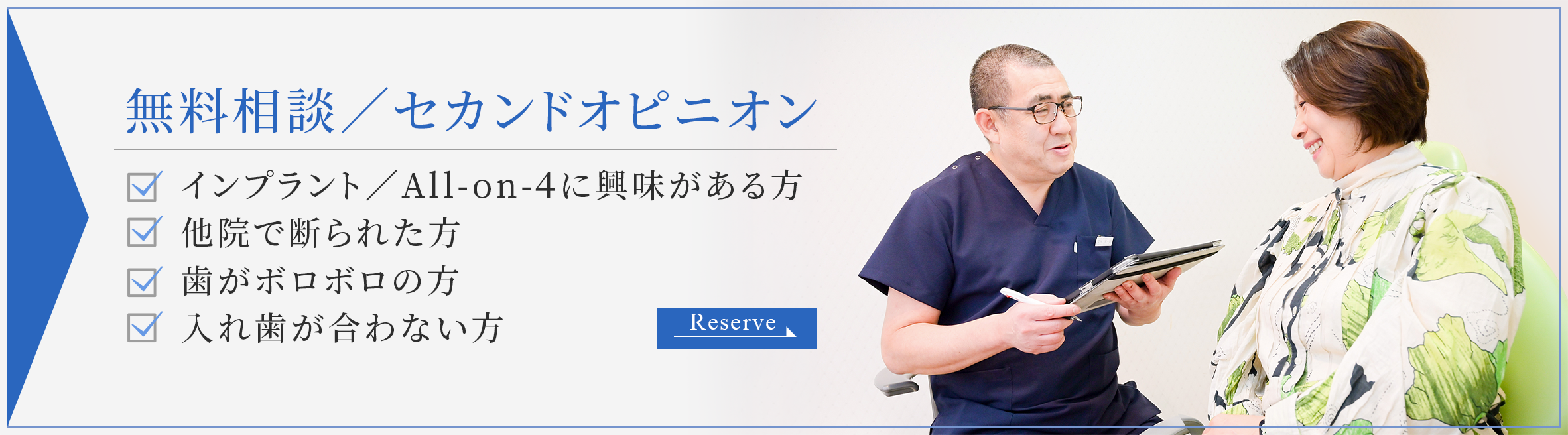 無料相談／セカンドオピニオン

インプラント／All-on-4に興味がある方
他院で断られた方
歯がボロボロの方
入れ歯が合わない方

Reserve